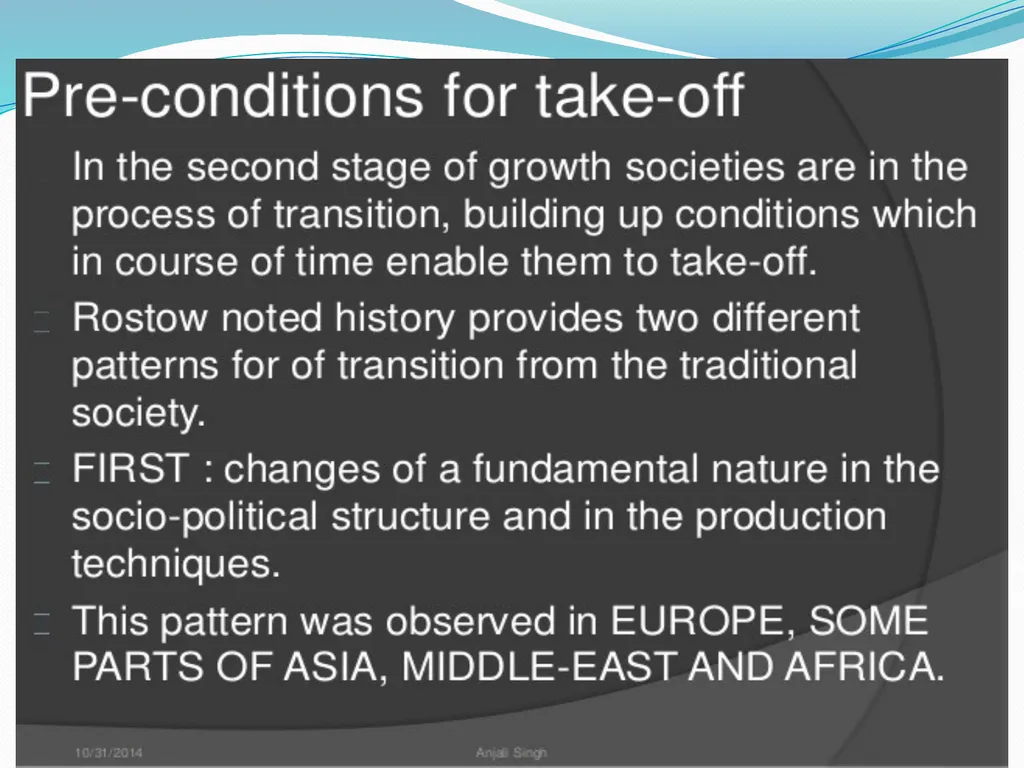 Pre-conditions for take-off

In the second stage of growth societies are in the process of transition, building up conditions which in course of time enable them to take-off.

Rostow noted history provides two different patterns for of transition from the traditional society.

FIRST : changes of a fundamental nature in the socio-political structure and in the production techniques.

This pattern was observed in EUROPE, SOME PARTS OF ASIA, MIDDLE-EAST AND AFRICA.

10/31/2014

Anjali Singh